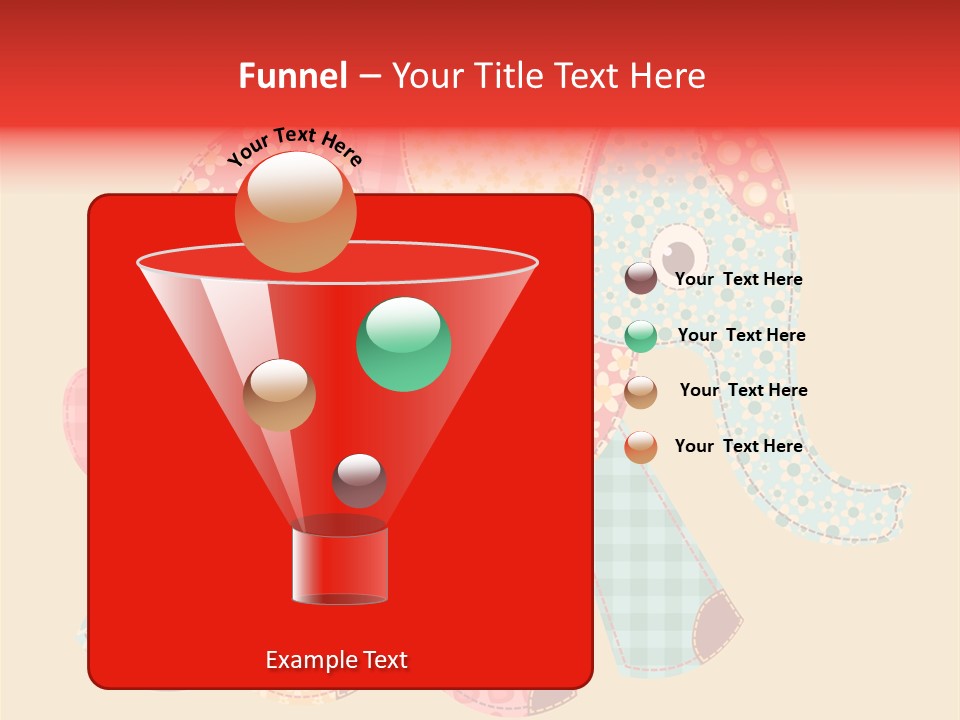 Funnel – Your Title Text Here

Your Text Here

Your Text Here

Your Text Here

Your Text Here

Your Text Here

Example Text